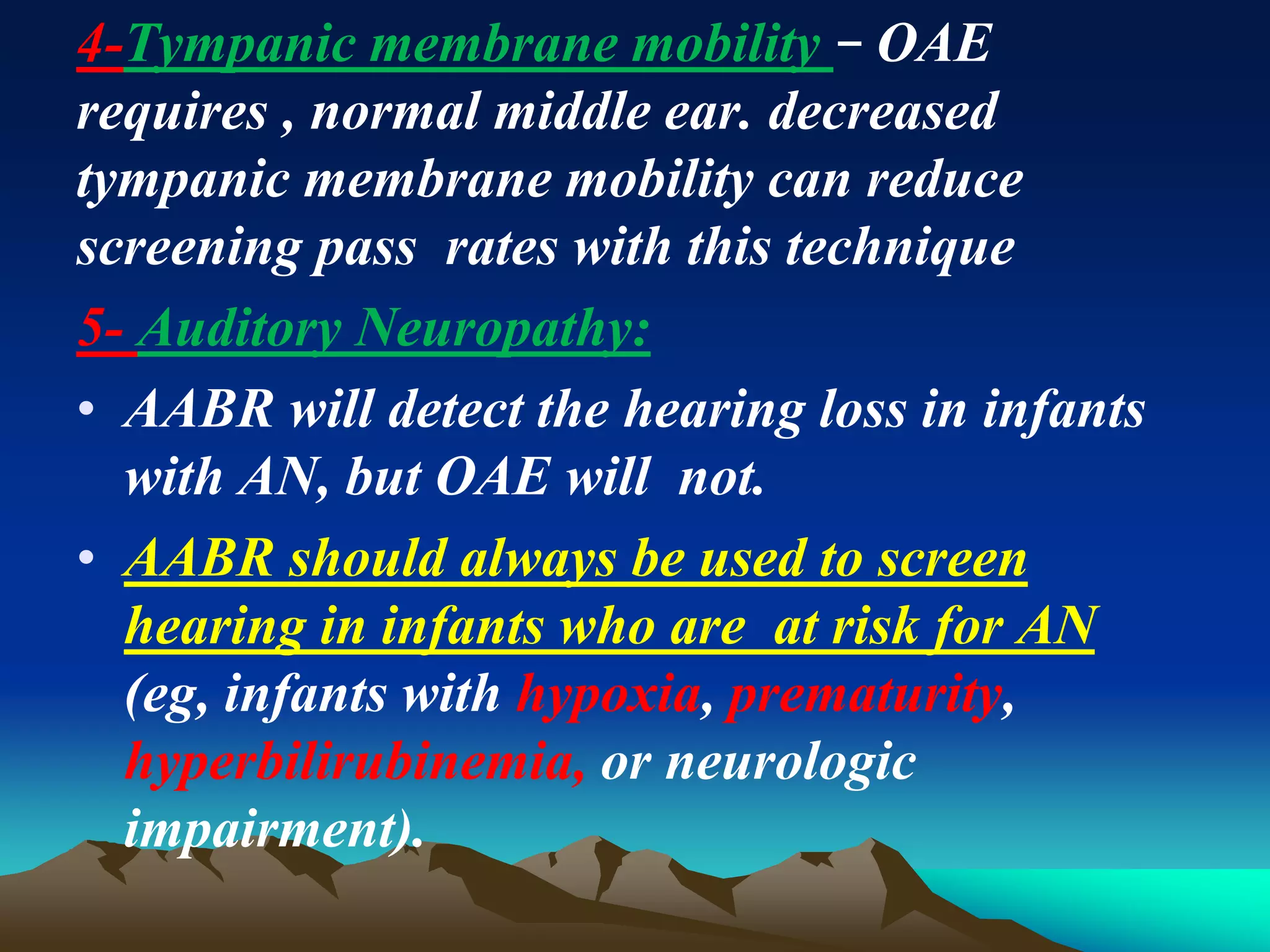 4-Tympanic membrane mobility – OAE requires , normal middle ear. decreased tympanic membrane mobility can reduce screening pass rates with this technique

5- Auditory Neuropathy:

• AABR will detect the hearing loss in infants with AN, but OAE will not.

• AABR should always be used to screen hearing in infants who are at risk for AN (eg, infants with hypoxia, prematurity, hyperbilirubinemia, or neurologic impairment).